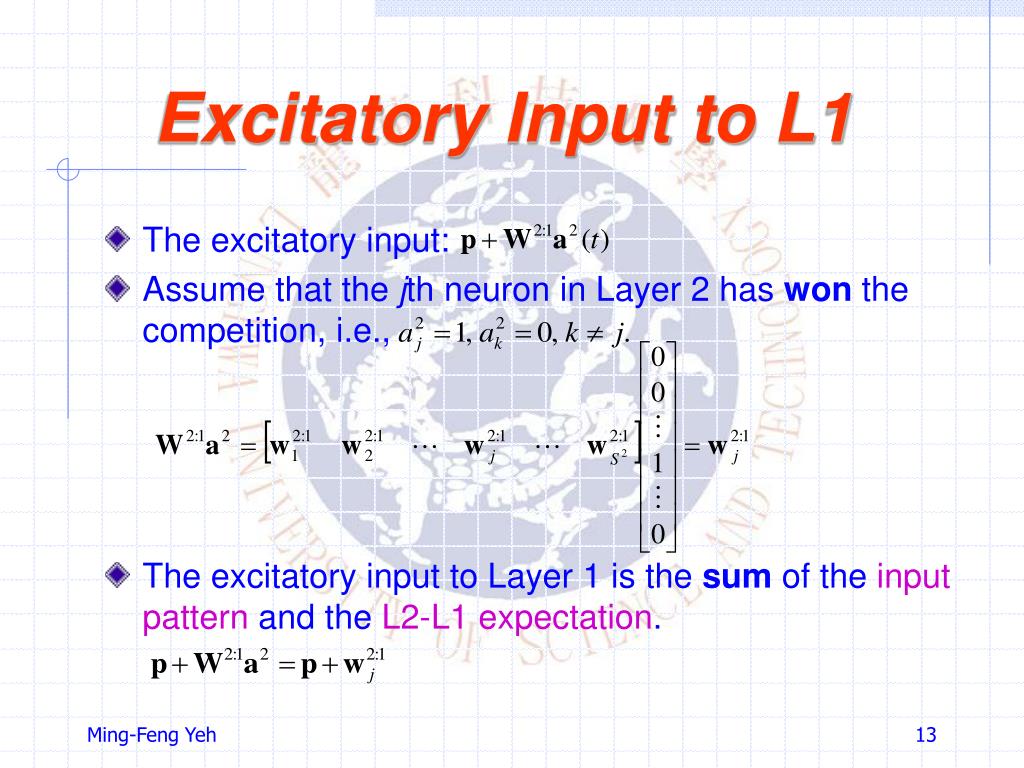 Excitatory Input to L1

The excitatory input: $\mathbf{p} + \mathbf{W}^{2:1}\mathbf{a}^2(t)$

Assume that the $j$th neuron in Layer 2 has **won** the competition, i.e., $a_j^2 = 1, a_k^2 = 0, k \neq j.$

$\mathbf{W}^{2:1}\mathbf{a}^2 = \begin{bmatrix} \mathbf{w}_1^{2:1} & \mathbf{w}_2^{2:1} & \cdots & \mathbf{w}_j^{2:1} & \cdots & \mathbf{w}_{S^2}^{2:1} \end{bmatrix} \begin{bmatrix} 0 \\ 0 \\ \vdots \\ 1 \\ \vdots \\ 0 \end{bmatrix} = \mathbf{w}_j^{2:1}$

The excitatory input to Layer 1 is the **sum** of the input pattern and the L2-L1 expectation.

$\mathbf{p} + \mathbf{W}^{2:1}\mathbf{a}^2 = \mathbf{p} + \mathbf{w}_j^{2:1}$

Ming-Feng Yeh

13